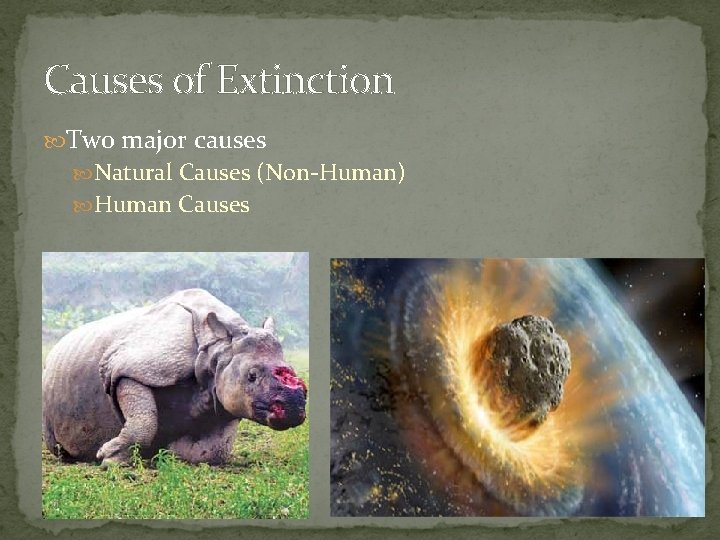 Causes of Extinction

Two major causes

Natural Causes (Non-Human)

Human Causes